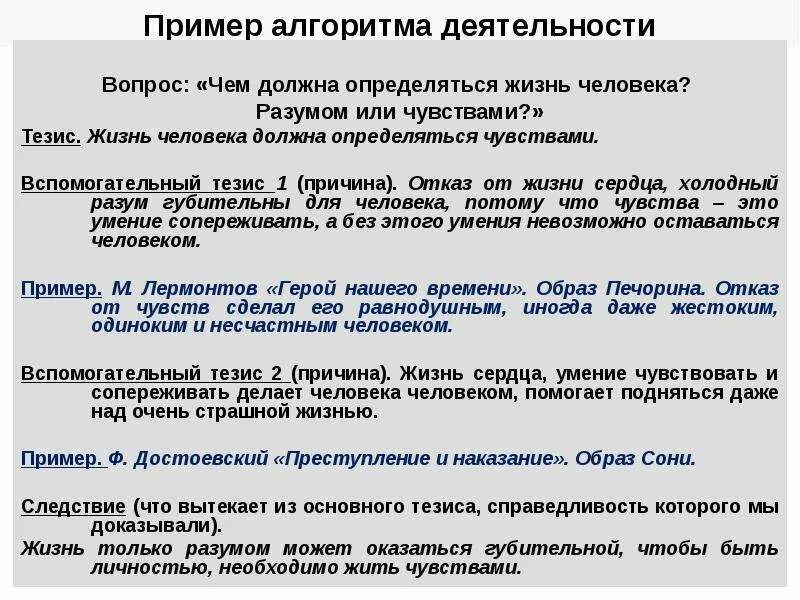 Пример алгоритма деятельности

Вопрос: «Чем должна определяться жизнь человека? Разумом или чувствами?»

Тезис. Жизнь человека должна определяться чувствами.

Вспомогательный тезис 1 (причина). Отказ от жизни сердца, холодный разум губительны для человека, потому что чувства – это умение сопереживать, а без этого умения невозможно оставаться человеком.

Пример. М. Лермонтов «Герой нашего времени». Образ Печорина. Отказ от чувств сделал его равнодушным, иногда даже жестоким, одиноким и несчастным человеком.

Вспомогательный тезис 2 (причина). Жизнь сердца, умение чувствовать и сопереживать делает человека человеком, помогает подняться даже над очень страшной жизнью.

Пример. Ф. Достоевский «Преступление и наказание». Образ Сони.

Следствие (что вытекает из основного тезиса, справедливость которого мы доказывали).

Жизнь только разумом может оказаться губительной, чтобы быть личностью, необходимо жить чувствами.